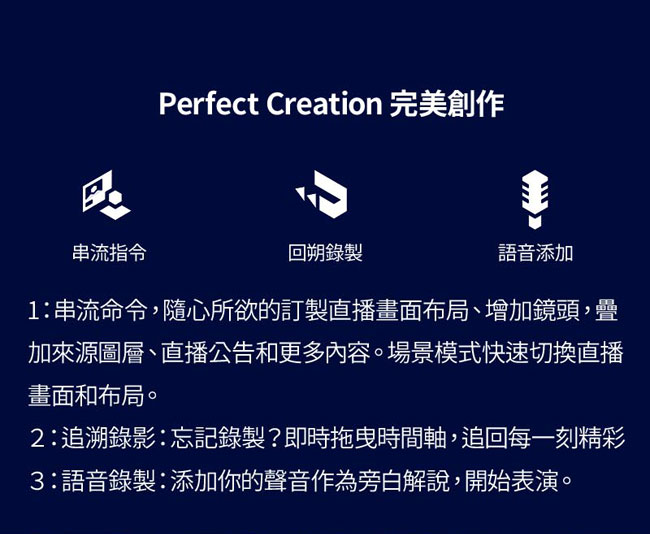 Perfect Creation 完美創作

串流指令

回朔錄製

語音添加

1：串流命令，隨心所欲的訂製直播畫面布局、增加鏡頭，疊加來源圖層、直播公告和更多內容。場景模式快速切換直播畫面和布局。

2：追溯錄影：忘記錄製？即時拖曳時間軸，追回每一刻精彩

3：語音錄製：添加你的聲音作為旁白解說，開始表演。